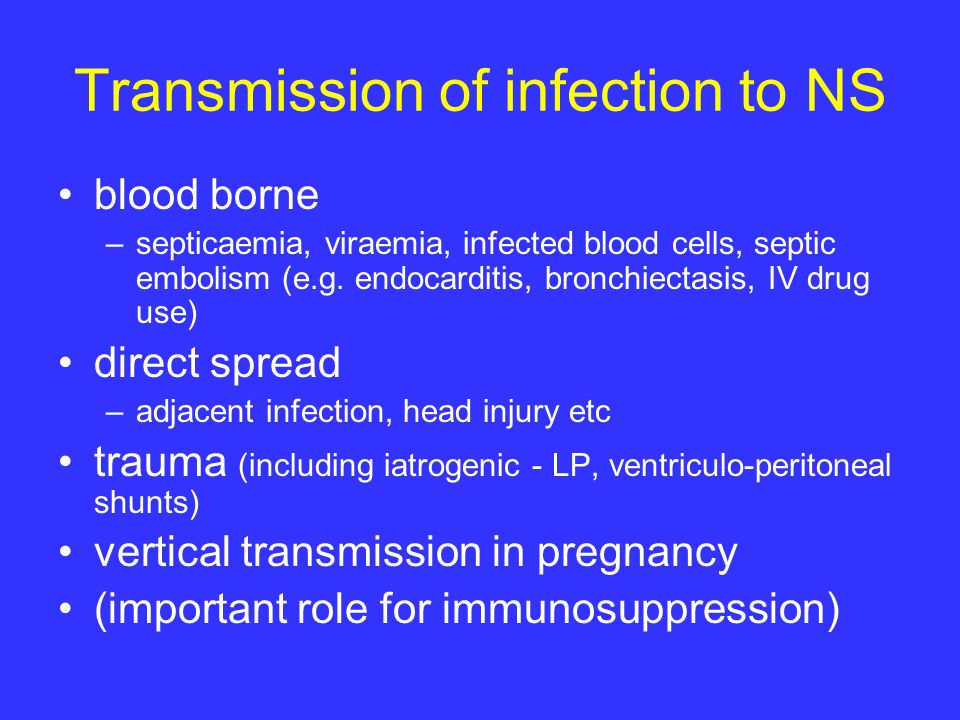 Transmission of infection to NS

• blood borne
– septicaemia, viraemia, infected blood cells, septic embolism (e.g. endocarditis, bronchiectasis, IV drug use)
• direct spread
– adjacent infection, head injury etc
• trauma (including iatrogenic - LP, ventriculo-peritoneal shunts)
• vertical transmission in pregnancy
• (important role for immunosuppression)